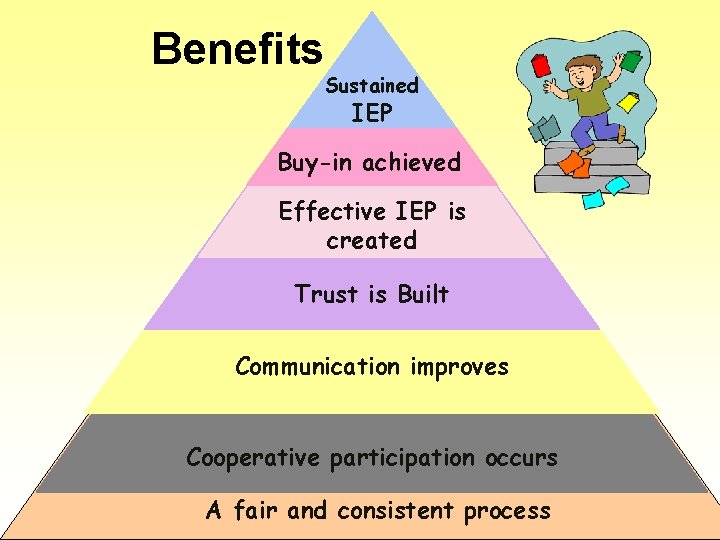 Benefits

Sustained IEP

Buy-in achieved

Effective IEP is created

Trust is Built

Communication improves

Cooperative participation occurs

A fair and consistent process